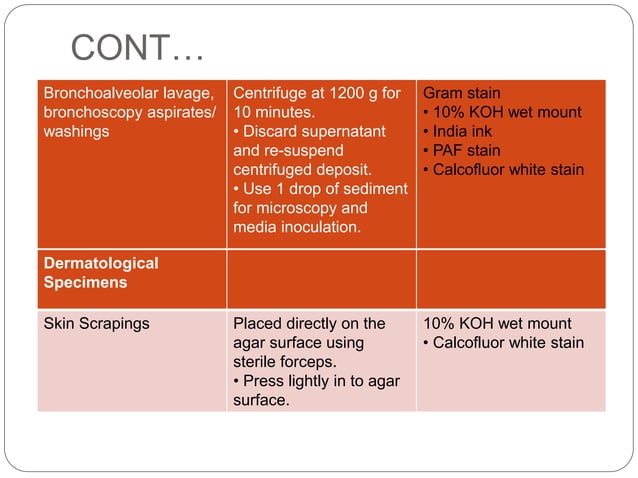 CONT…

| Bronchoalveolar lavage, bronchoscopy aspirates/ washings | Centrifuge at 1200 g for 10 minutes. • Discard supernatant and re-suspend centrifuged deposit. • Use 1 drop of sediment for microscopy and media inoculation. | Gram stain • 10% KOH wet mount • India ink • PAF stain • Calcofluor white stain |
|---|---|---|
| **Dermatological Specimens** | | |
| Skin Scrapings | Placed directly on the agar surface using sterile forceps. • Press lightly in to agar surface. | 10% KOH wet mount • Calcofluor white stain |